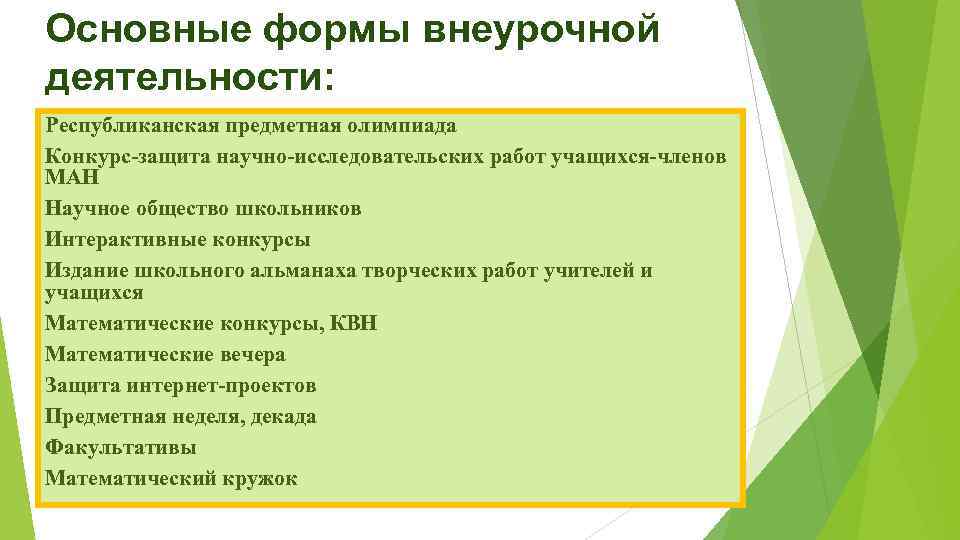 Основные формы внеурочной деятельности:

Республиканская предметная олимпиада
Конкурс-защита научно-исследовательских работ учащихся-членов МАН
Научное общество школьников
Интерактивные конкурсы
Издание школьного альманаха творческих работ учителей и учащихся
Математические конкурсы, КВН
Математические вечера
Защита интернет-проектов
Предметная неделя, декада
Факультативы
Математический кружок